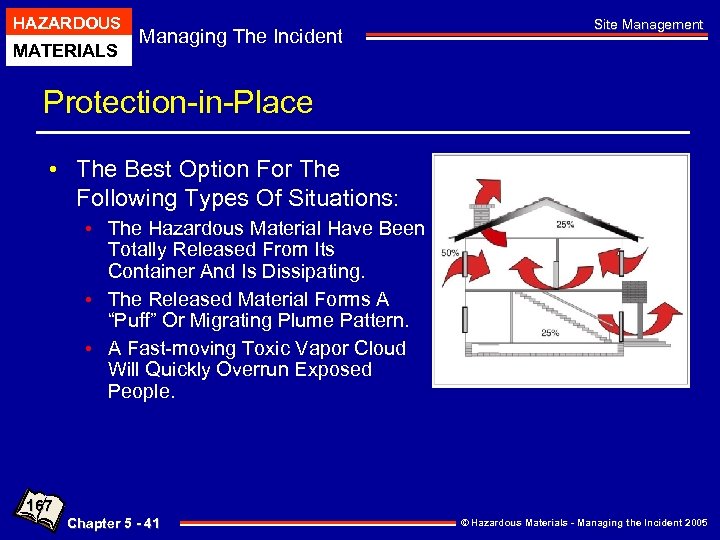 HAZARDOUS
MATERIALS

Managing The Incident

Site Management

Protection-in-Place

• The Best Option For The Following Types Of Situations:
• The Hazardous Material Have Been Totally Released From Its Container And Is Dissipating.
• The Released Material Forms A “Puff” Or Migrating Plume Pattern.
• A Fast-moving Toxic Vapor Cloud Will Quickly Overrun Exposed People.

25%
50%
25%

167

Chapter 5 - 41

© Hazardous Materials - Managing the Incident 2005